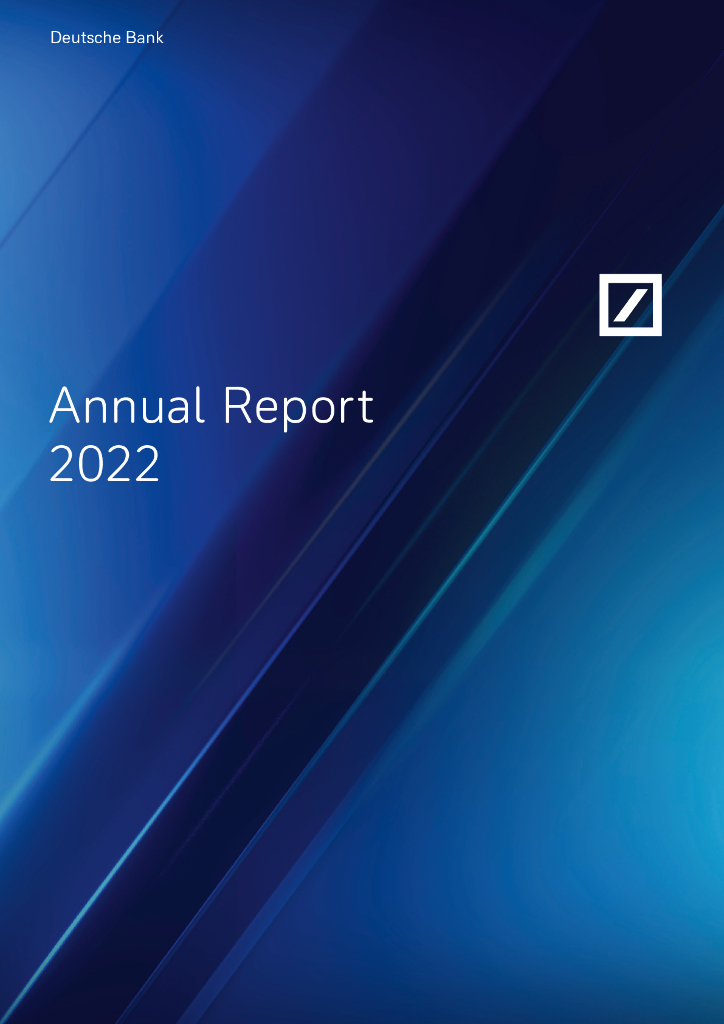 Deutsche Bank

Annual Report
2022